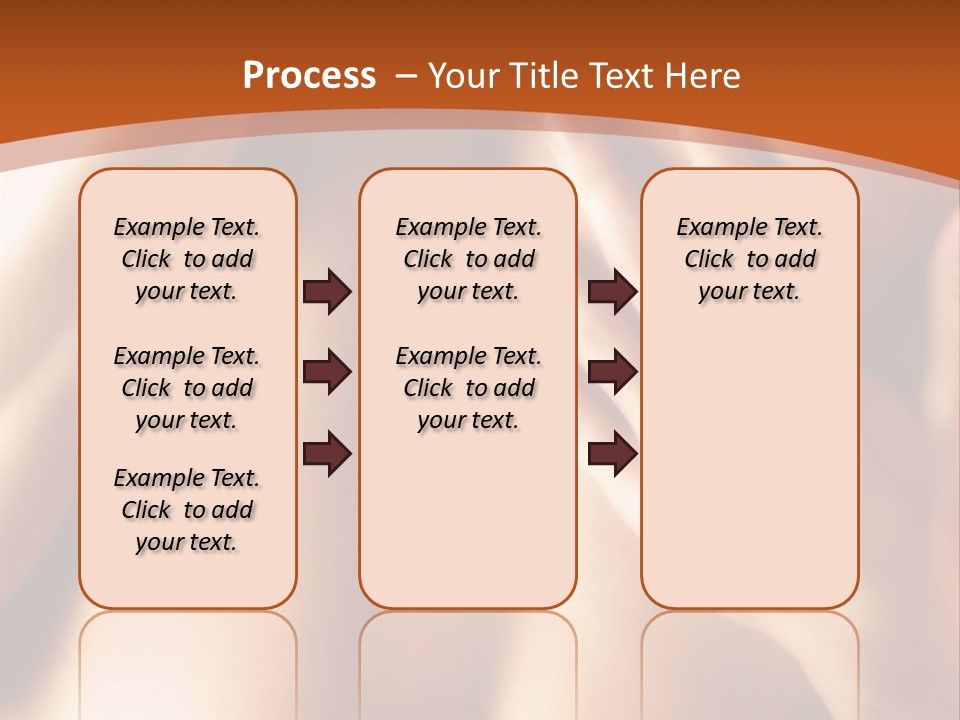 Process – Your Title Text Here

Example Text. Click to add your text.

Example Text. Click to add your text.

Example Text. Click to add your text.

Example Text. Click to add your text.

Example Text. Click to add your text.

Example Text. Click to add your text.